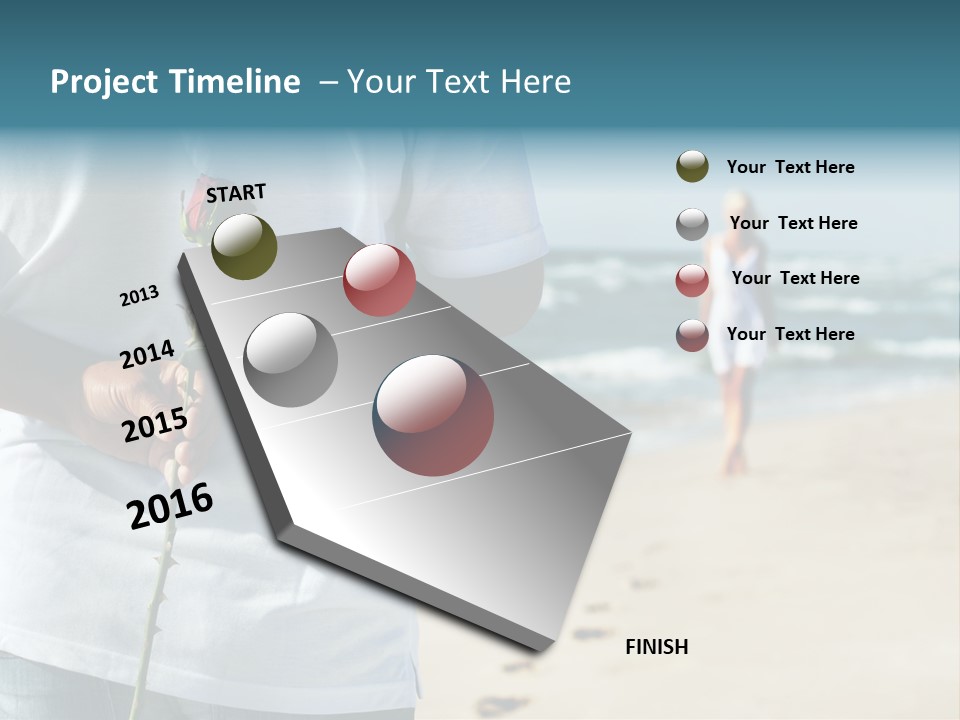 Project Timeline – Your Text Here

START

2013

2014

2015

2016

FINISH

Your Text Here

Your Text Here

Your Text Here

Your Text Here